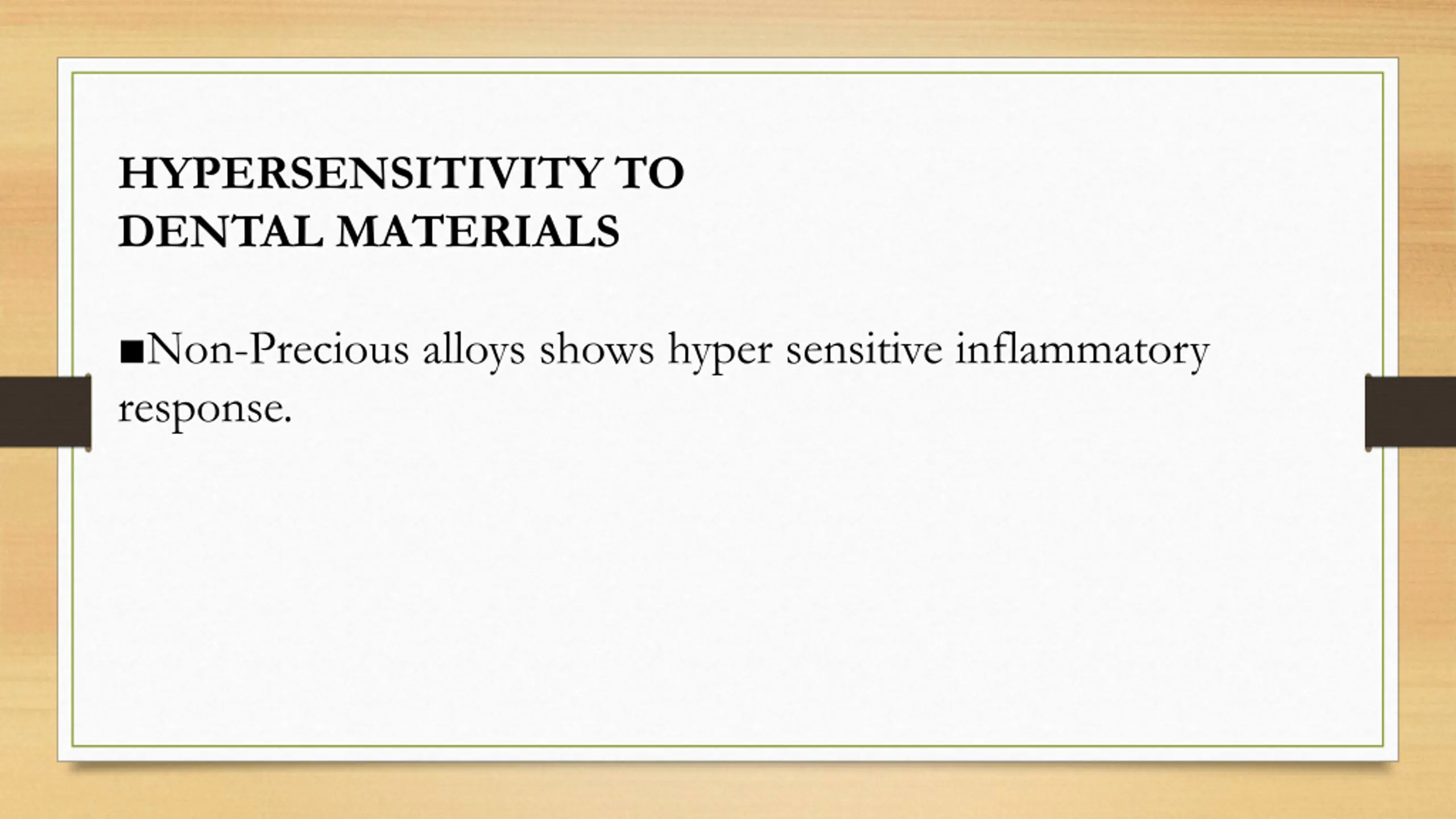 HYPERSENSITIVITY TO
DENTAL MATERIALS

■Non-Precious alloys shows hyper sensitive inflammatory response.